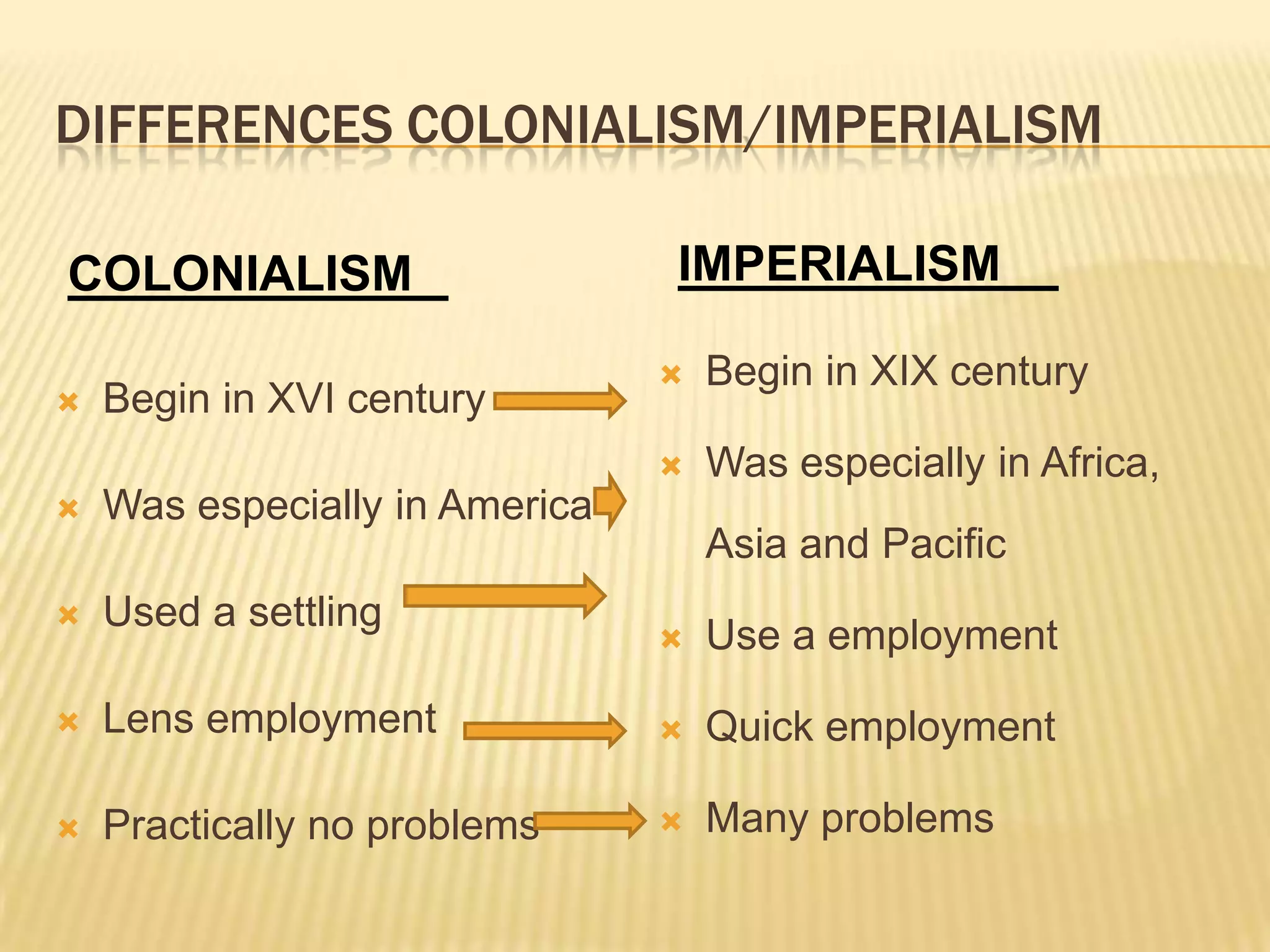 DIFFERENCES COLONIALISM/IMPERIALISM

COLONIALISM

Begin in XVI century

Was especially in America

Used a settling

Lens employment

Practically no problems

IMPERIALISM

Begin in XIX century

Was especially in Africa, Asia and Pacific

Use a employment

Quick employment

Many problems